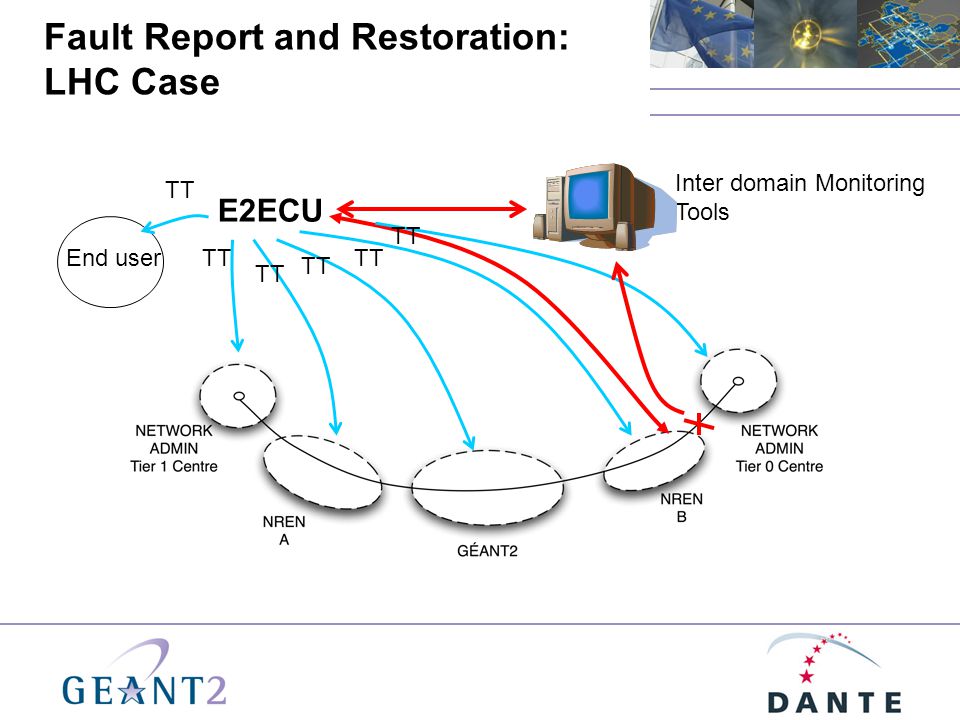 Fault Report and Restoration: LHC Case

TT

E2ECU

Inter domain Monitoring Tools

End user

TT

TT

TT

TT

TT

NETWORK ADMIN Tier 1 Centre

NREN A

GÉANT2

NREN B

NETWORK ADMIN Tier 0 Centre

GEANT2

DANTE